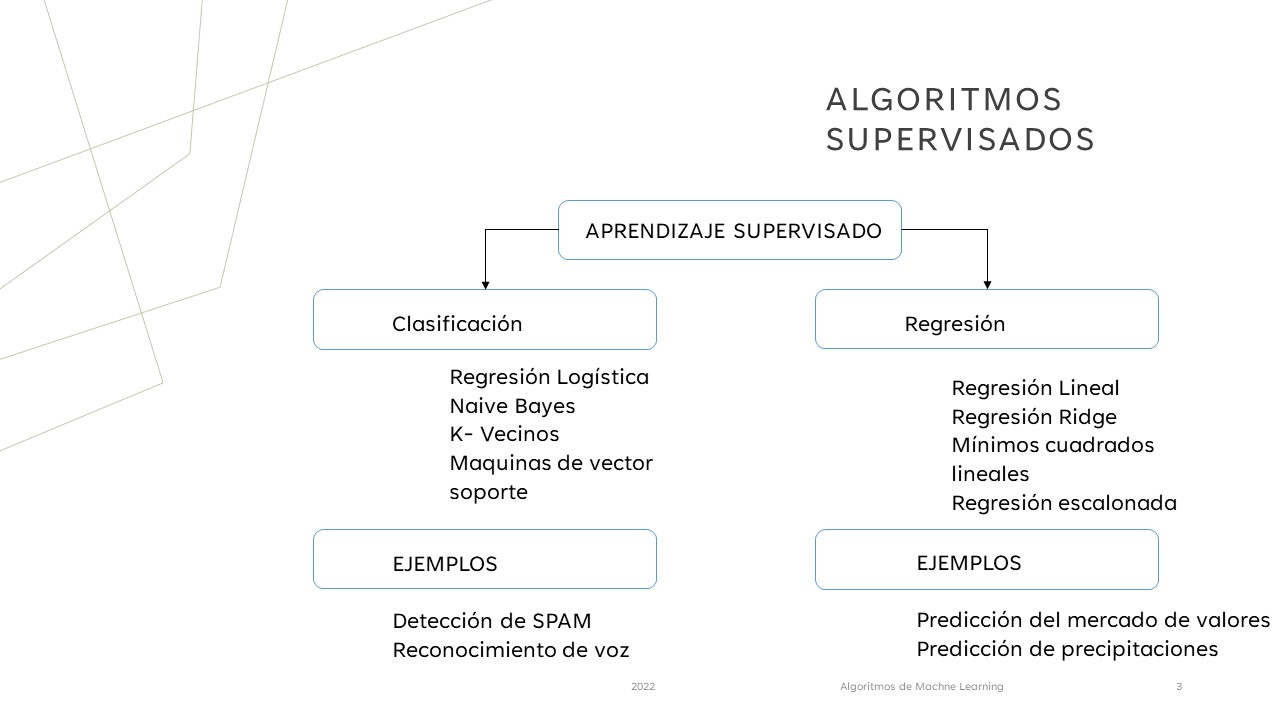 ALGORITMOS SUPERVISADOS

APRENDIZAJE SUPERVISADO

Clasificación

Regresión Logística
Naive Bayes
K- Vecinos
Maquinas de vector soporte

EJEMPLOS

Detección de SPAM
Reconocimiento de voz

Regresión

Regresión Lineal
Regresión Ridge
Mínimos cuadrados lineales
Regresión escalonada

EJEMPLOS

Predicción del mercado de valores
Predicción de precipitaciones

2022

Algoritmos de Machne Learning

3